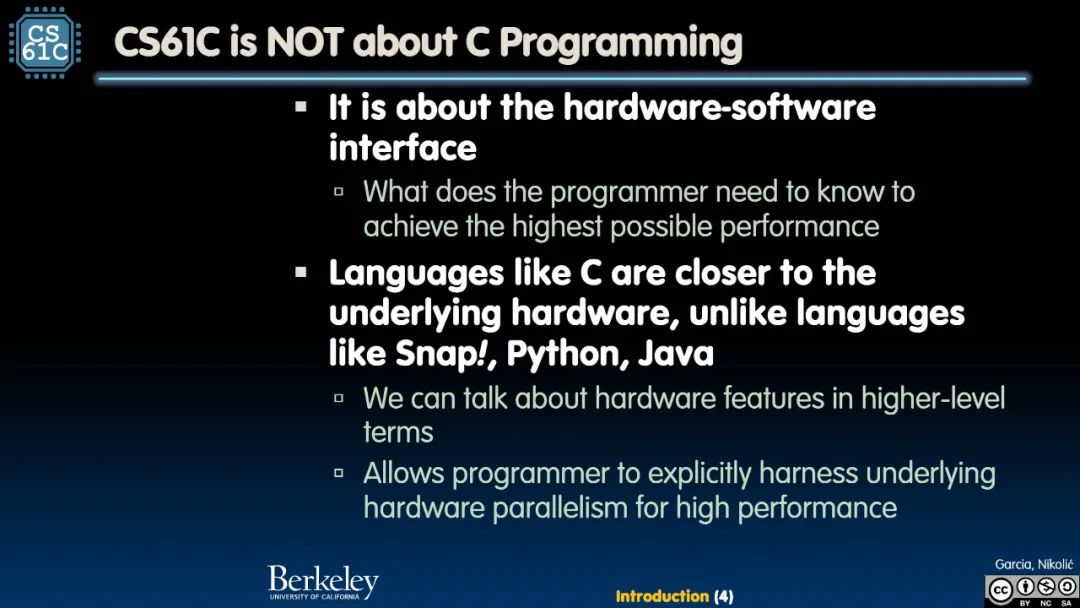 CS 61C

CS61C is NOT about C Programming

▪ It is about the hardware-software interface

▫ What does the programmer need to know to achieve the highest possible performance

▪ Languages like C are closer to the underlying hardware, unlike languages like Snap!, Python, Java

▫ We can talk about hardware features in higher-level terms

▫ Allows programmer to explicitly harness underlying hardware parallelism for high performance

Berkeley
UNIVERSITY OF CALIFORNIA

Introduction (4)

Garcia, Nikolić

BY NC SA